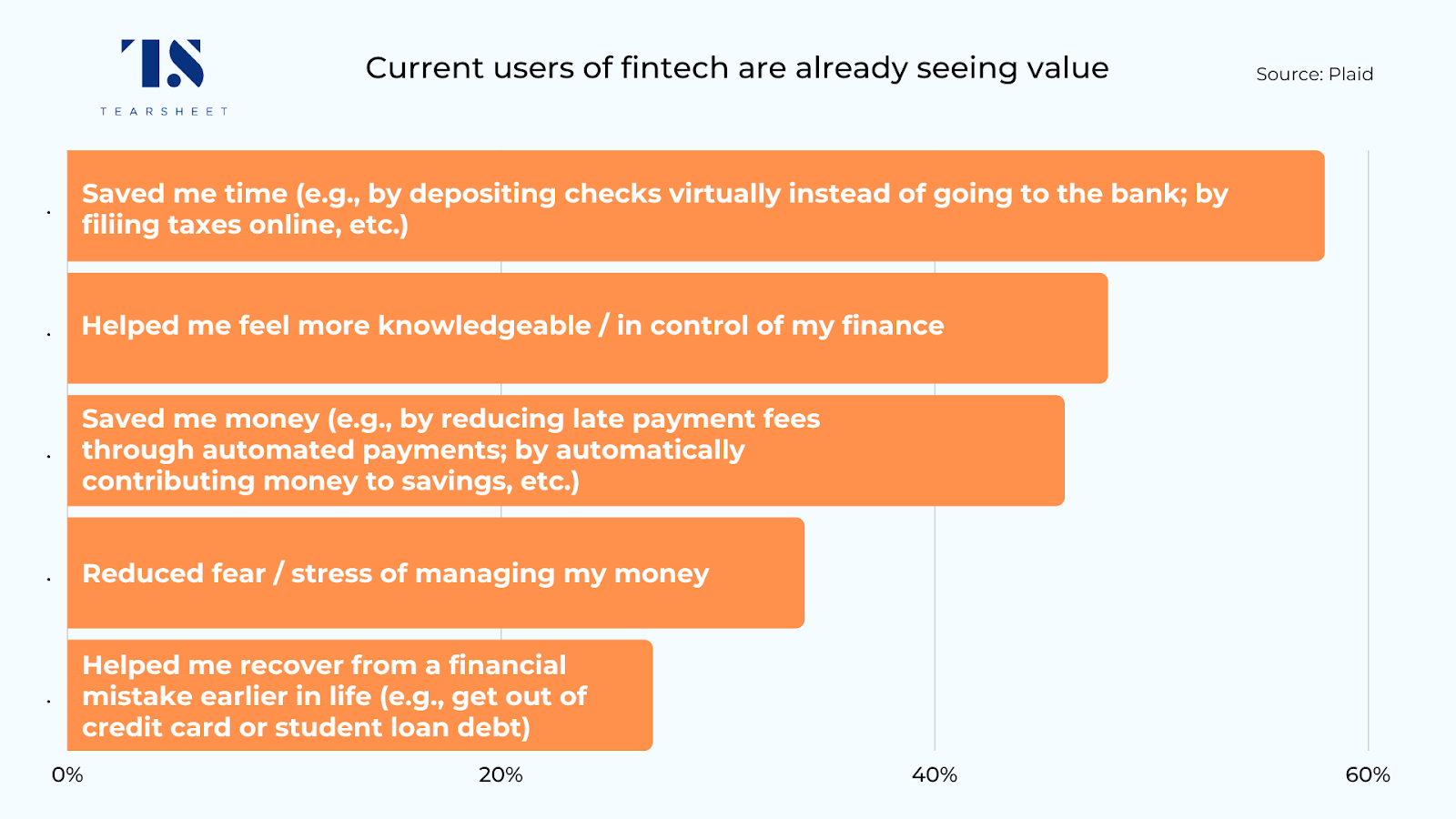 TS
TEARSHEET

Current users of fintech are already seeing value

Source: Plaid

Saved me time (e.g., by depositing checks virtually instead of going to the bank; by filiing taxes online, etc.)

Helped me feel more knowledgeable / in control of my finance

Saved me money (e.g., by reducing late payment fees through automated payments; by automatically contributing money to savings, etc.)

Reduced fear / stress of managing my money

Helped me recover from a financial mistake earlier in life (e.g., get out of credit card or student loan debt)

0%
20%
40%
60%